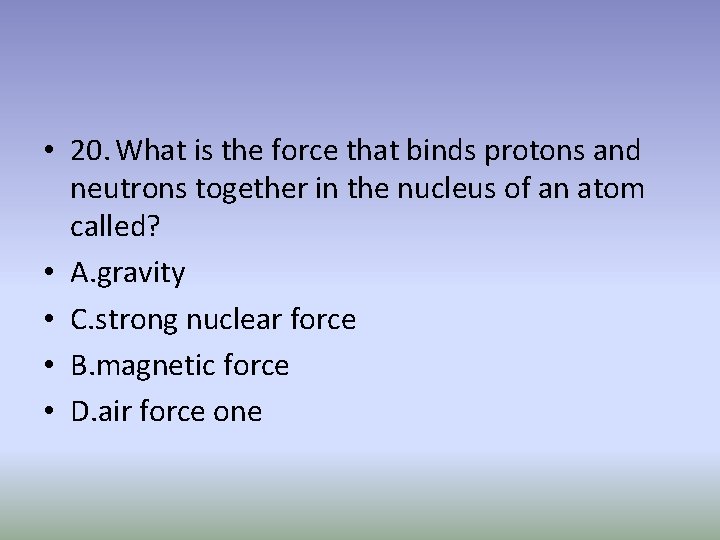 • 20. What is the force that binds protons and neutrons together in the nucleus of an atom called?

• A.gravity

• C.strong nuclear force

• B.magnetic force

• D.air force one